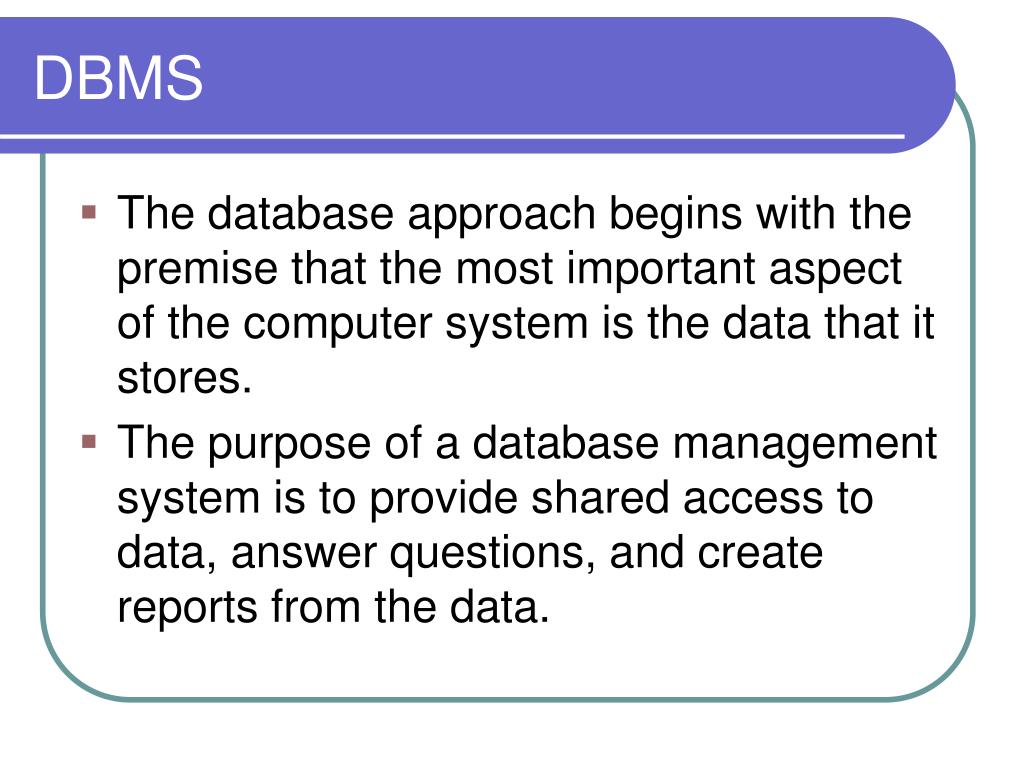 DBMS

▪ The database approach begins with the premise that the most important aspect of the computer system is the data that it stores.

▪ The purpose of a database management system is to provide shared access to data, answer questions, and create reports from the data.